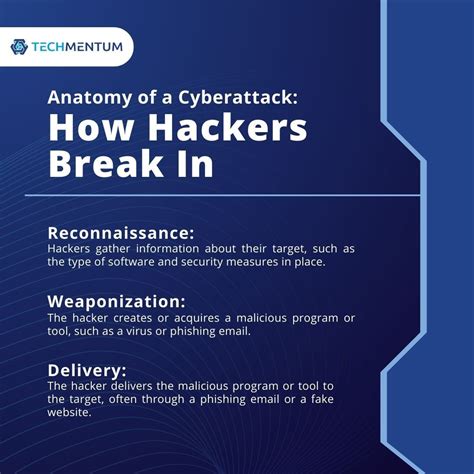 TECHMENTUM

Anatomy of a Cyberattack:
How Hackers Break In

Reconnaissance:
Hackers gather information about their target, such as the type of software and security measures in place.

Weaponization:
The hacker creates or acquires a malicious program or tool, such as a virus or phishing email.

Delivery:
The hacker delivers the malicious program or tool to the target, often through a phishing email or a fake website.